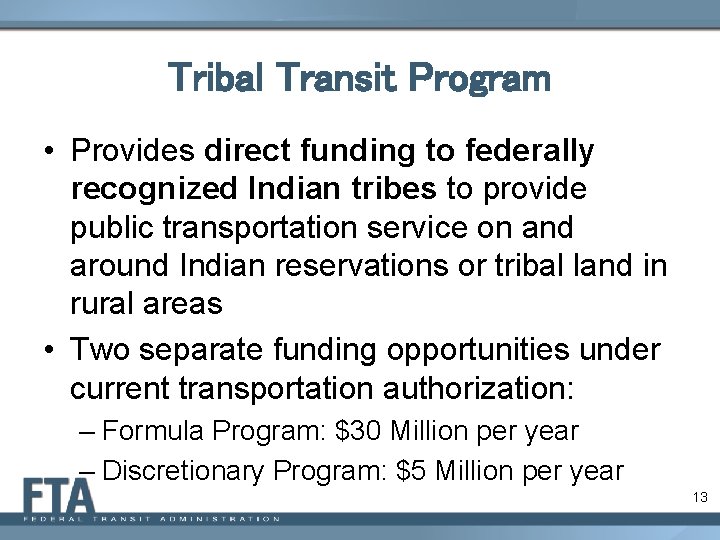 Tribal Transit Program

• Provides direct funding to federally recognized Indian tribes to provide public transportation service on and around Indian reservations or tribal land in rural areas

• Two separate funding opportunities under current transportation authorization:
– Formula Program: \$30 Million per year
– Discretionary Program: \$5 Million per year

FTA
FEDERAL TRANSIT ADMINISTRATION

13